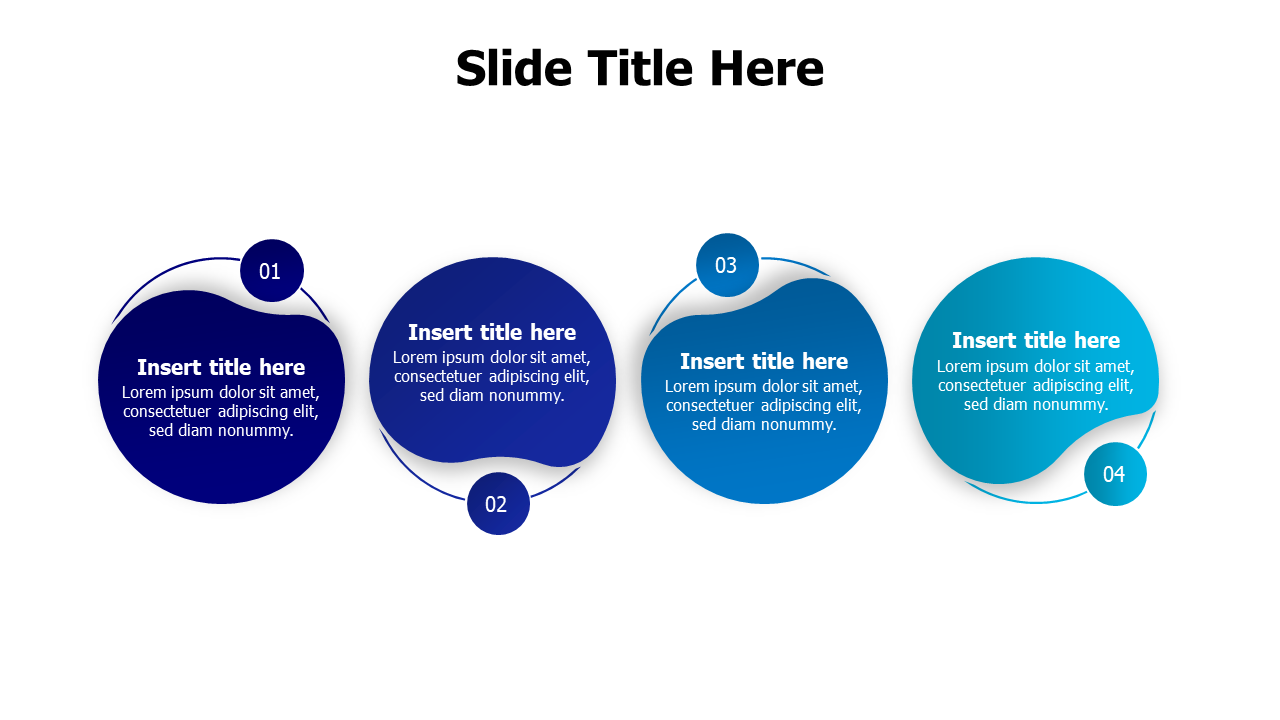 Slide Title Here

01

Insert title here
Lorem ipsum dolor sit amet, consectetuer adipiscing elit, sed diam nonummy.

Insert title here
Lorem ipsum dolor sit amet, consectetuer adipiscing elit, sed diam nonummy.

02

03

Insert title here
Lorem ipsum dolor sit amet, consectetuer adipiscing elit, sed diam nonummy.

Insert title here
Lorem ipsum dolor sit amet, consectetuer adipiscing elit, sed diam nonummy.

04